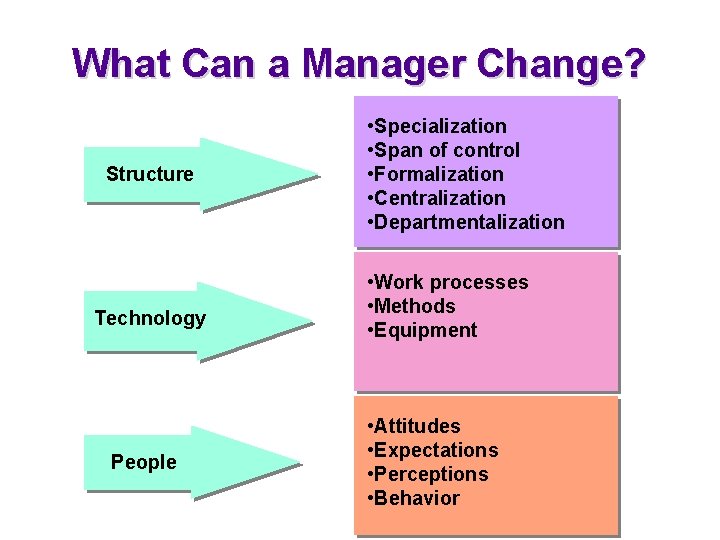 What Can a Manager Change?

Structure

•Specialization
•Span of control
•Formalization
•Centralization
•Departmentalization

Technology

•Work processes
•Methods
•Equipment

People

•Attitudes
•Expectations
•Perceptions
•Behavior